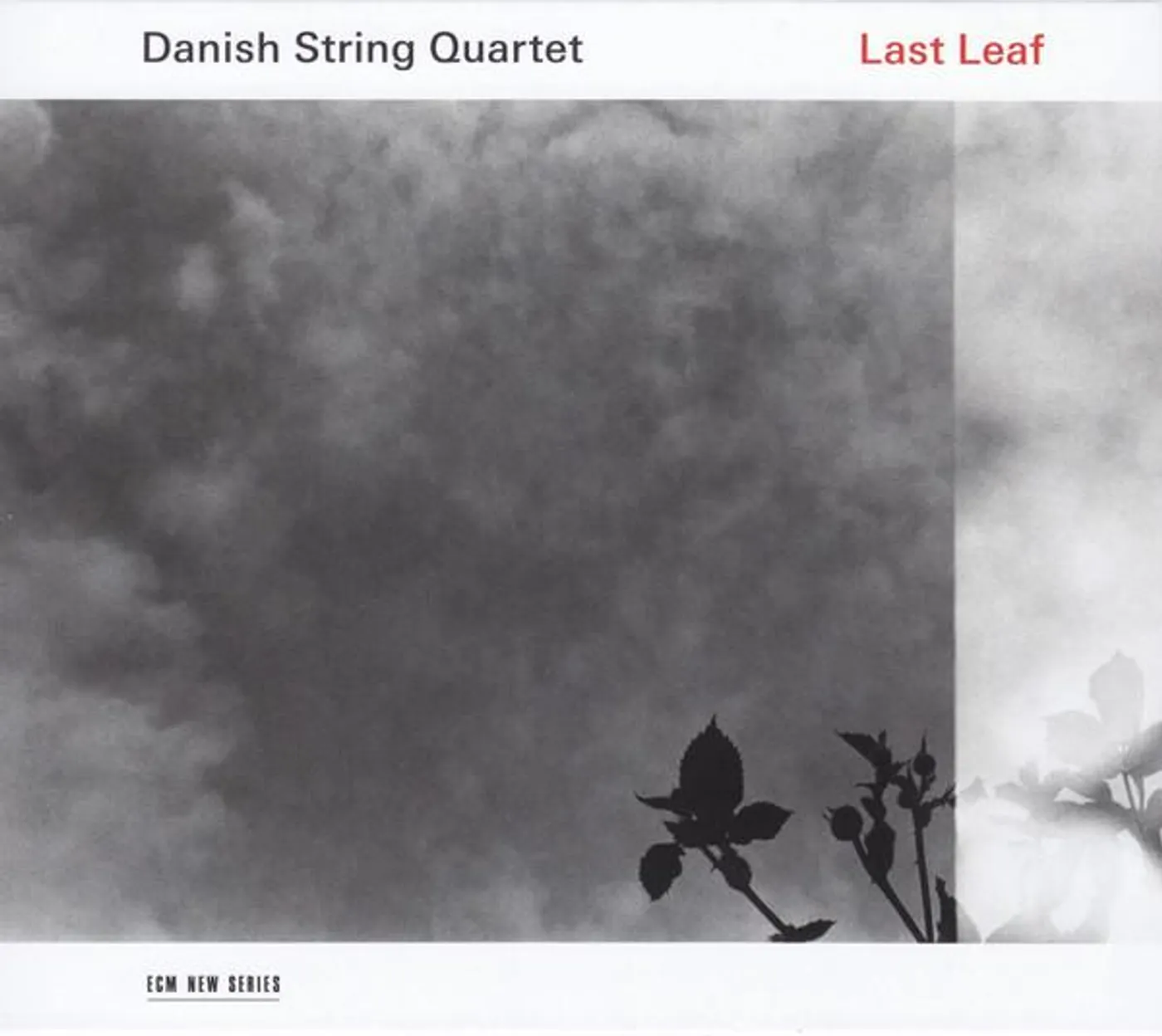 Danish String Quartet

Last Leaf

ECM NEW SERIES